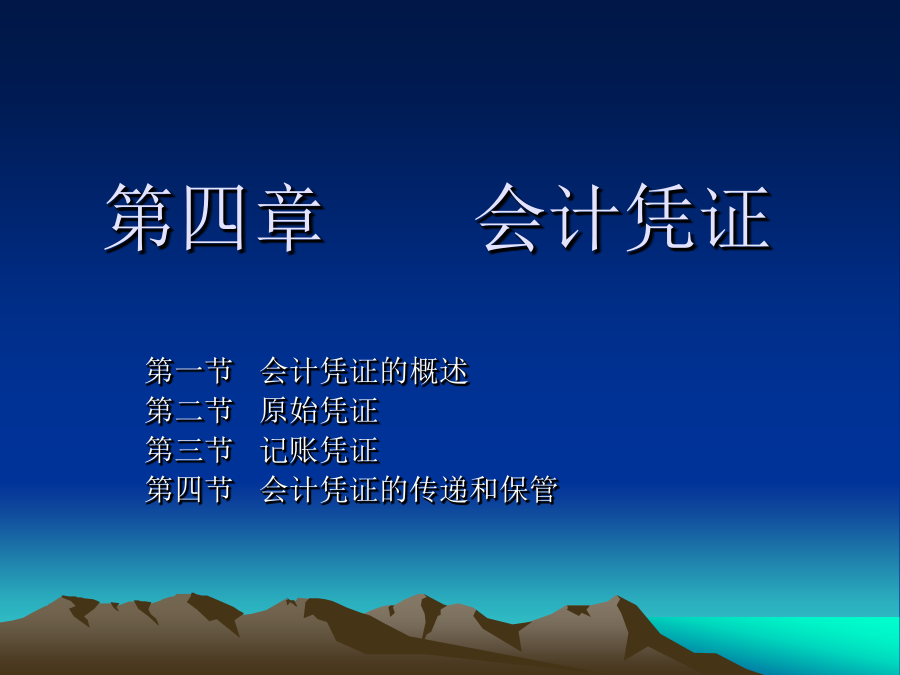 第四章　　会计凭证

第一节　会计凭证的概述
第二节　原始凭证
第三节　记账凭证
第四节　会计凭证的传递和保管